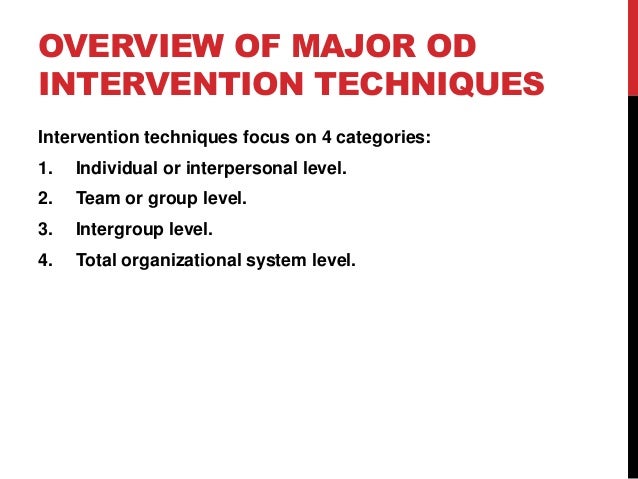 OVERVIEW OF MAJOR OD INTERVENTION TECHNIQUES

Intervention techniques focus on 4 categories:

1. Individual or interpersonal level.
2. Team or group level.
3. Intergroup level.
4. Total organizational system level.